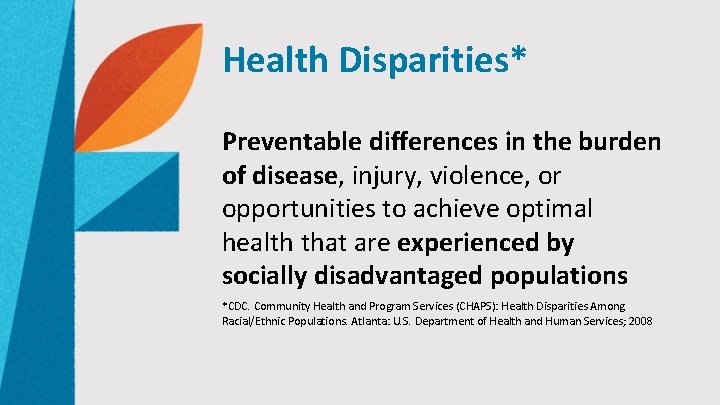 Health Disparities*

Preventable differences in the burden of disease, injury, violence, or opportunities to achieve optimal health that are experienced by socially disadvantaged populations

*CDC. Community Health and Program Services (CHAPS): Health Disparities Among Racial/Ethnic Populations. Atlanta: U.S. Department of Health and Human Services; 2008